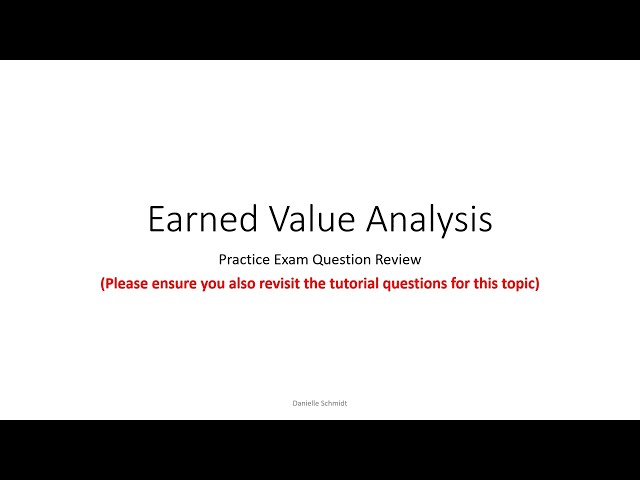 Earned Value Analysis

Practice Exam Question Review

(Please ensure you also revisit the tutorial questions for this topic)

Danielle Schmidt